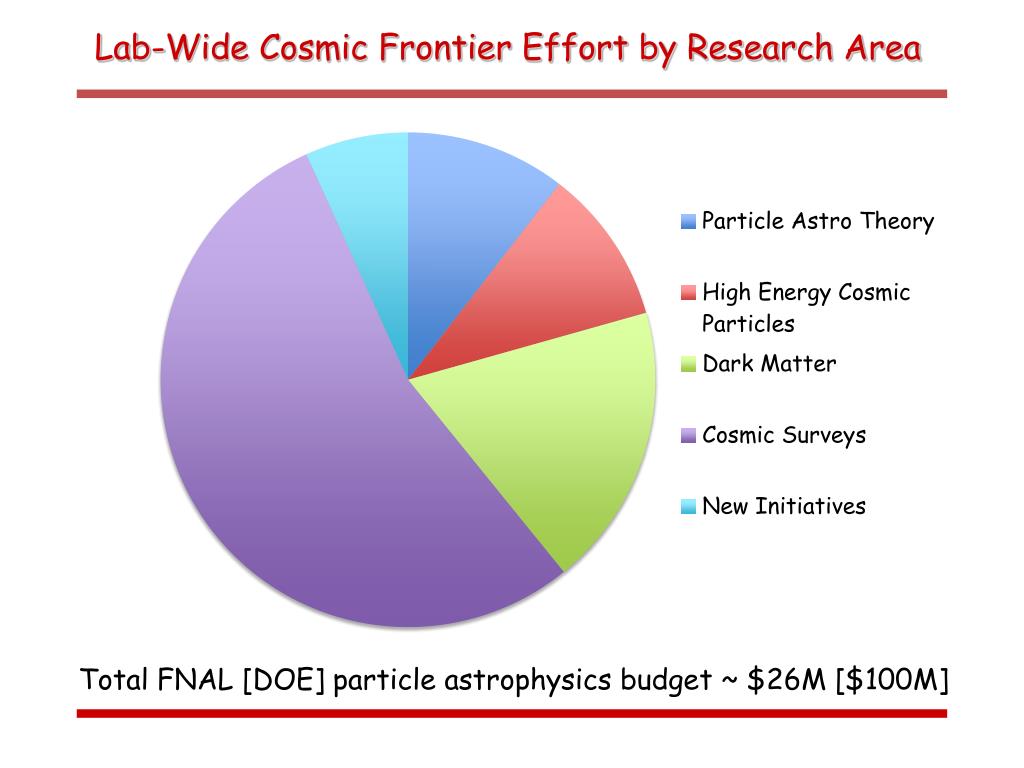 Lab-Wide Cosmic Frontier Effort by Research Area

Particle Astro Theory

High Energy Cosmic Particles

Dark Matter

Cosmic Surveys

New Initiatives

Total FNAL [DOE] particle astrophysics budget ~ \$26M [\$100M]